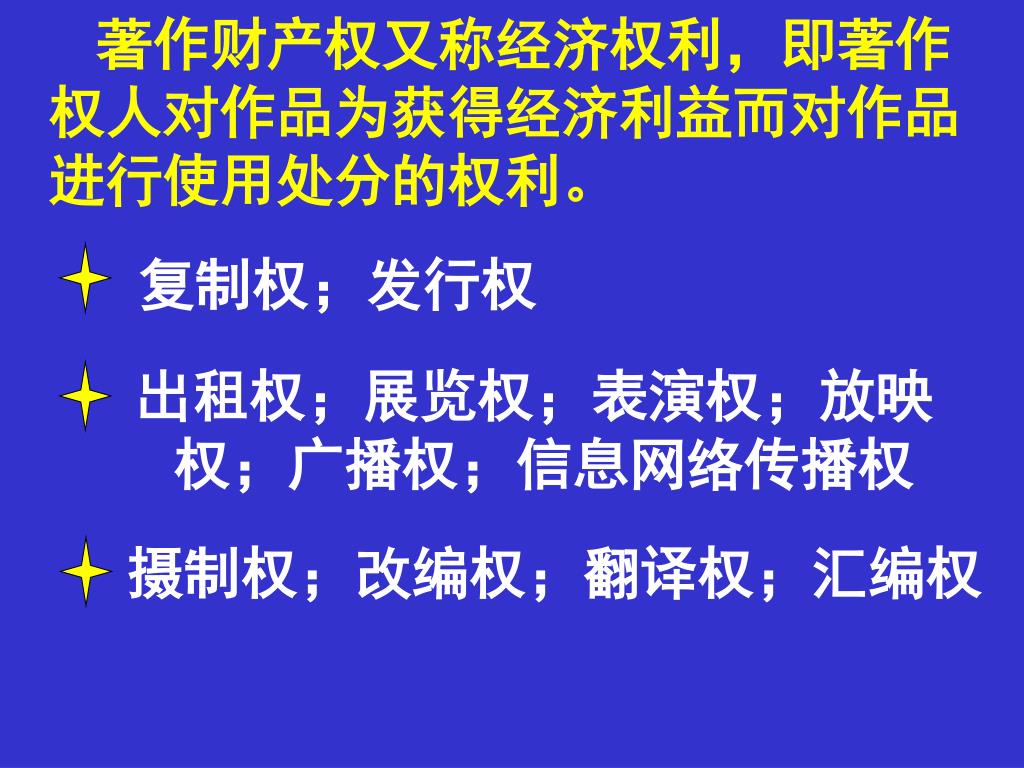 著作财产权又称经济权利，即著作权人对作品为获得经济利益而对作品进行使用处分的权利。

复制权；发行权

出租权；展览权；表演权；放映权；广播权；信息网络传播权

摄制权；改编权；翻译权；汇编权